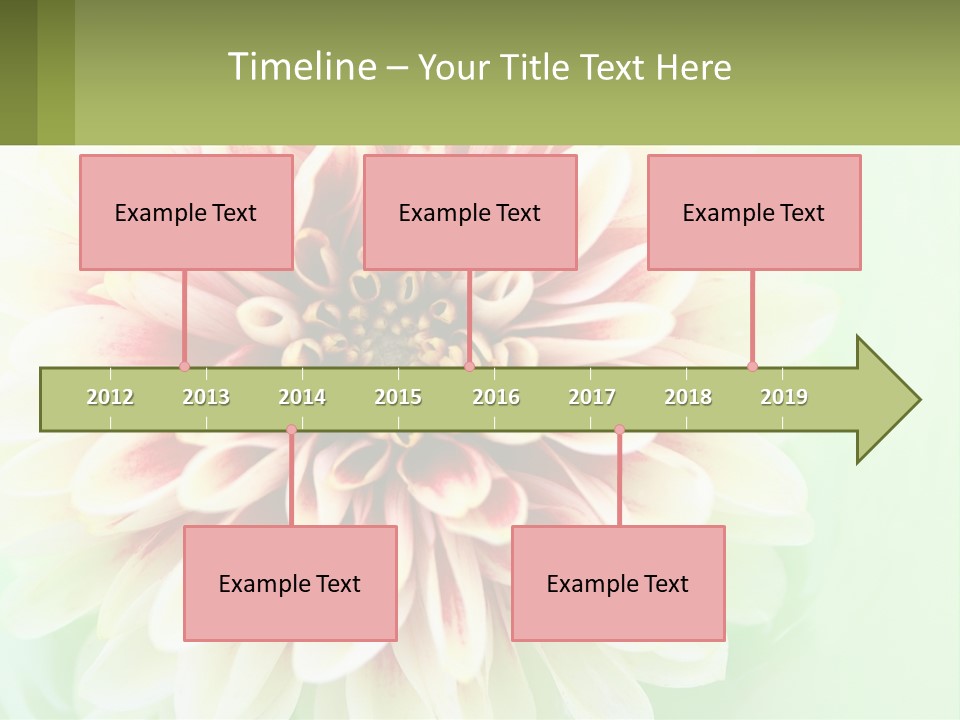 Timeline – Your Title Text Here

Example Text

Example Text

Example Text

2012 2013 2014 2015 2016 2017 2018 2019

Example Text

Example Text